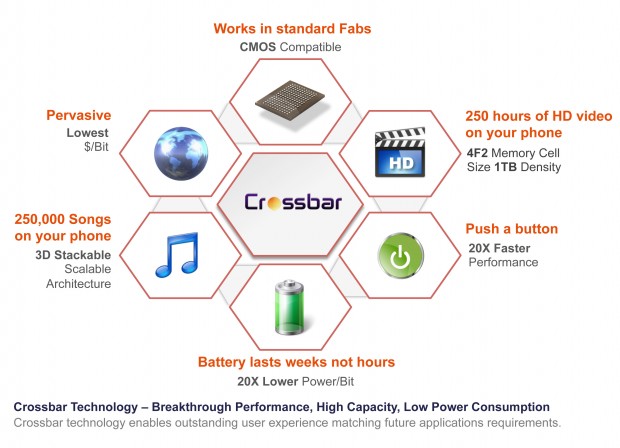 Works in standard Fabs
CMOS Compatible

Pervasive
Lowest
$/Bit

250 hours of HD video on your phone
4F2 Memory Cell Size 1TB Density

HD

Crossbar

250,000 Songs on your phone
3D Stackable Scalable Architecture

Push a button
20X Faster Performance

Battery lasts weeks not hours
20X Lower Power/Bit

Crossbar Technology – Breakthrough Performance, High Capacity, Low Power Consumption
Crossbar technology enables outstanding user experience matching future applications requirements.